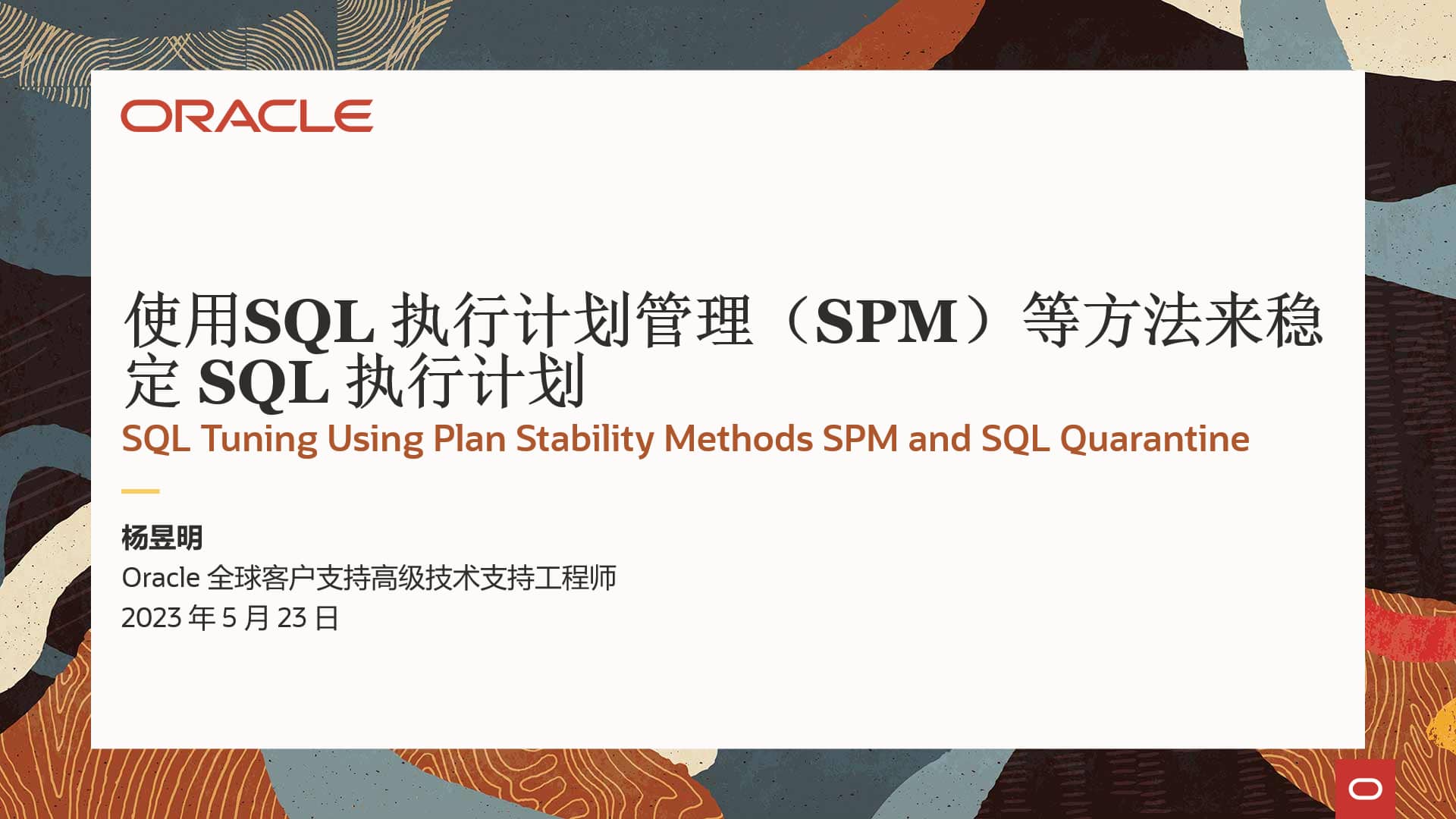 ORACLE

使用SQL 执行计划管理（SPM）等方法来稳定 SQL 执行计划

SQL Tuning Using Plan Stability Methods SPM and SQL Quarantine

杨昱明

Oracle 全球客户支持高级技术支持工程师

2023 年 5 月 23 日